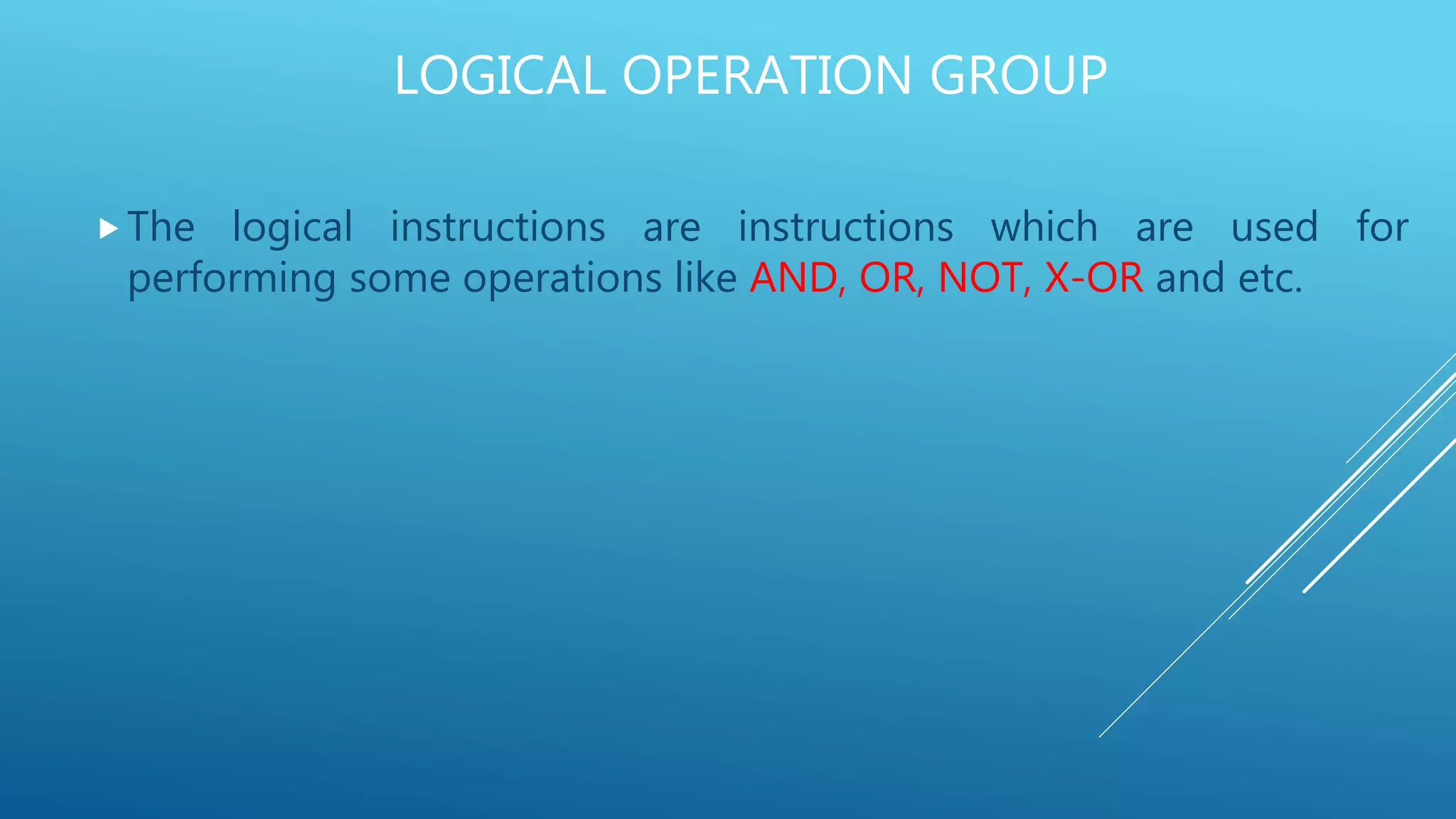 LOGICAL OPERATION GROUP

The logical instructions are instructions which are used for performing some operations like AND, OR, NOT, X-OR and etc.